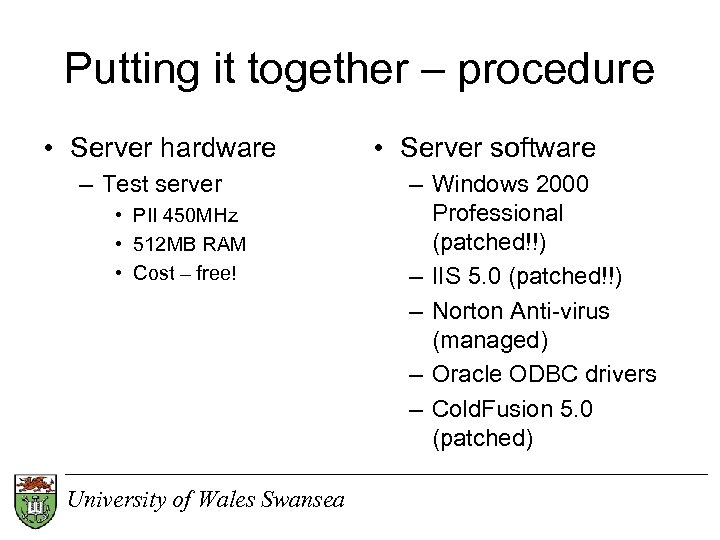 Putting it together – procedure

• Server hardware
– Test server
• PII 450MHz
• 512MB RAM
• Cost – free!

• Server software
– Windows 2000 Professional (patched!!)
– IIS 5.0 (patched!!)
– Norton Anti-virus (managed)
– Oracle ODBC drivers
– ColdFusion 5.0 (patched)

University of Wales Swansea